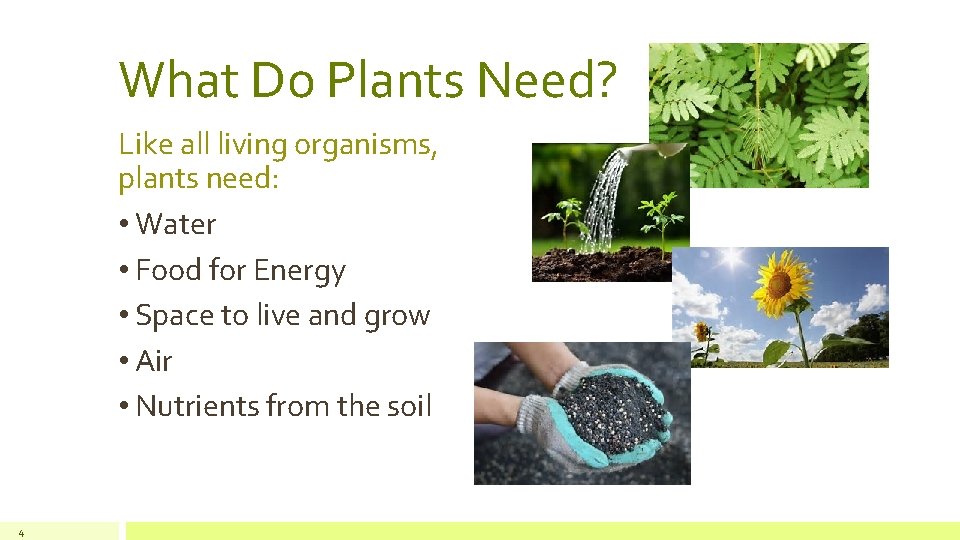 What Do Plants Need?

Like all living organisms, plants need:

• Water
• Food for Energy
• Space to live and grow
• Air
• Nutrients from the soil

4